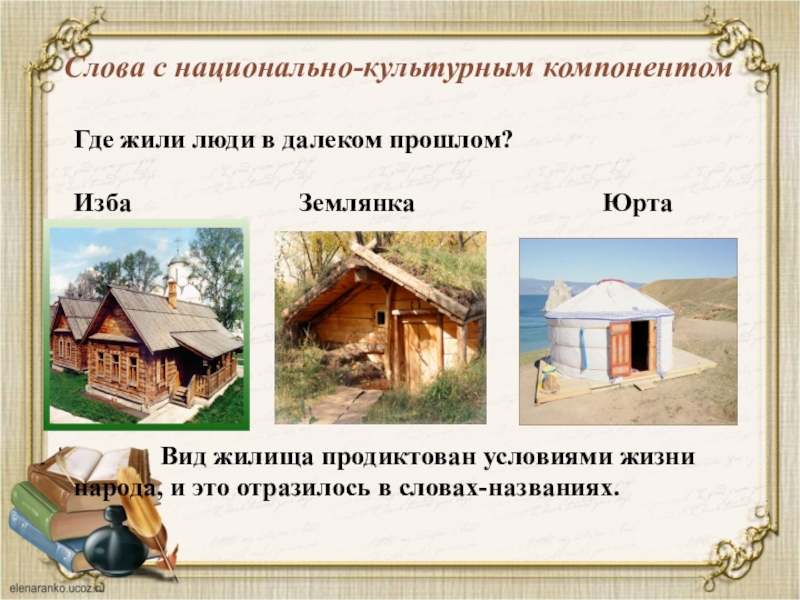 Слова с национально-культурным компонентом

Где жили люди в далеком прошлом?

Изба

Землянка

Юрта

Вид жилища продиктован условиями жизни народа, и это отразилось в словах-названиях.

elenaranko.ucoz.ru